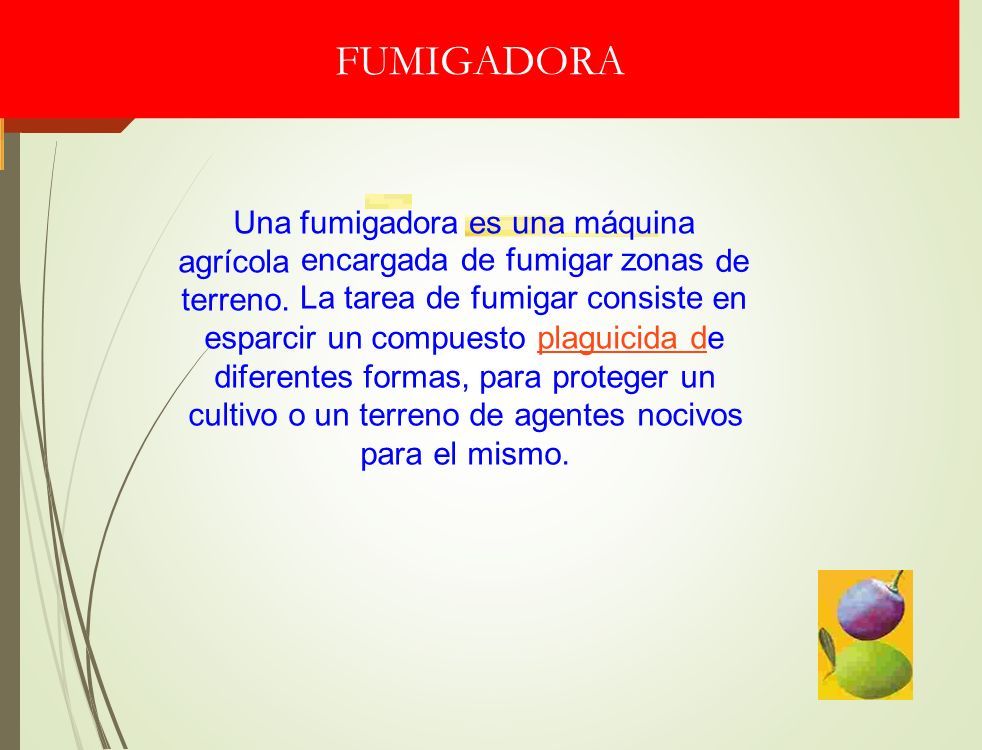 FUMIGADORA

Una fumigadora es una máquina agrícola encargada de fumigar zonas de terreno. La tarea de fumigar consiste en esparcir un compuesto plaguicida de diferentes formas, para proteger un cultivo o un terreno de agentes nocivos para el mismo.